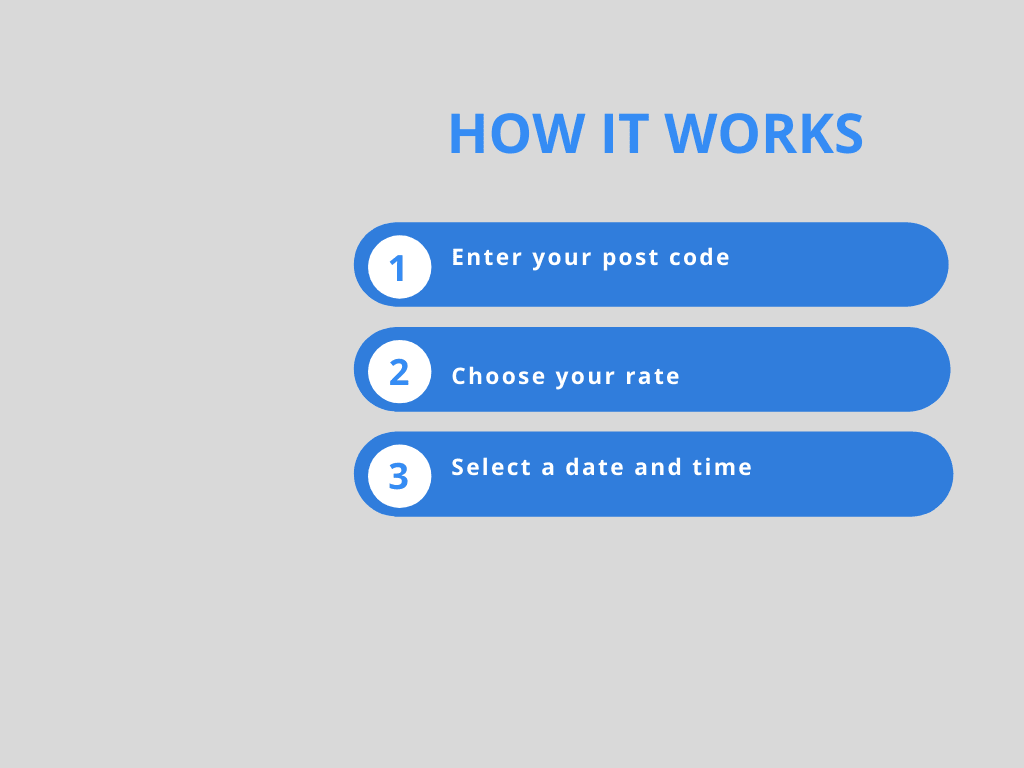 HOW IT WORKS

1 Enter your post code

2 Choose your rate

3 Select a date and time